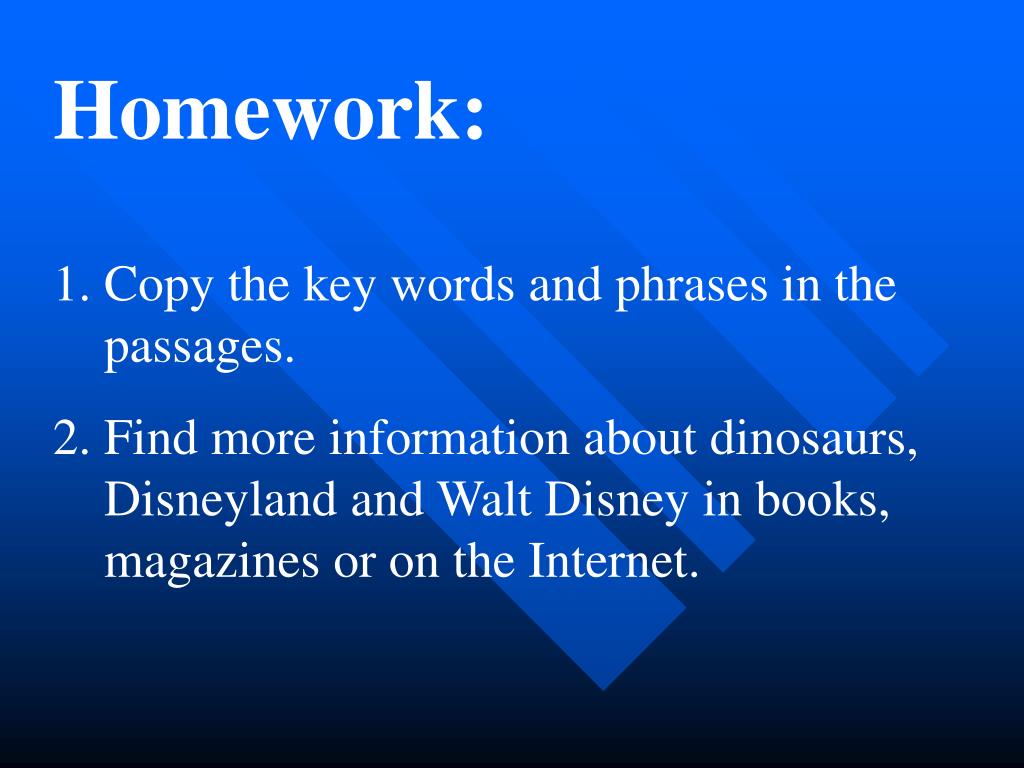 Homework:

1. Copy the key words and phrases in the passages.

2. Find more information about dinosaurs, Disneyland and Walt Disney in books, magazines or on the Internet.